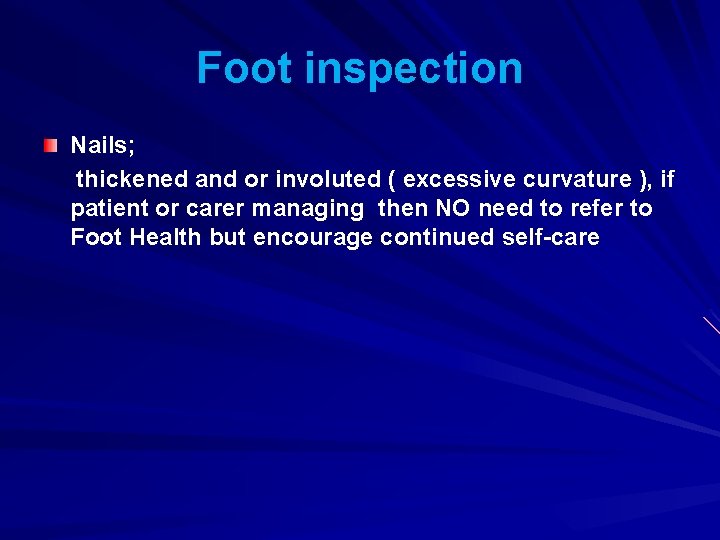 Foot inspection

Nails;

thickened and or involuted ( excessive curvature ), if patient or carer managing then NO need to refer to Foot Health but encourage continued self-care